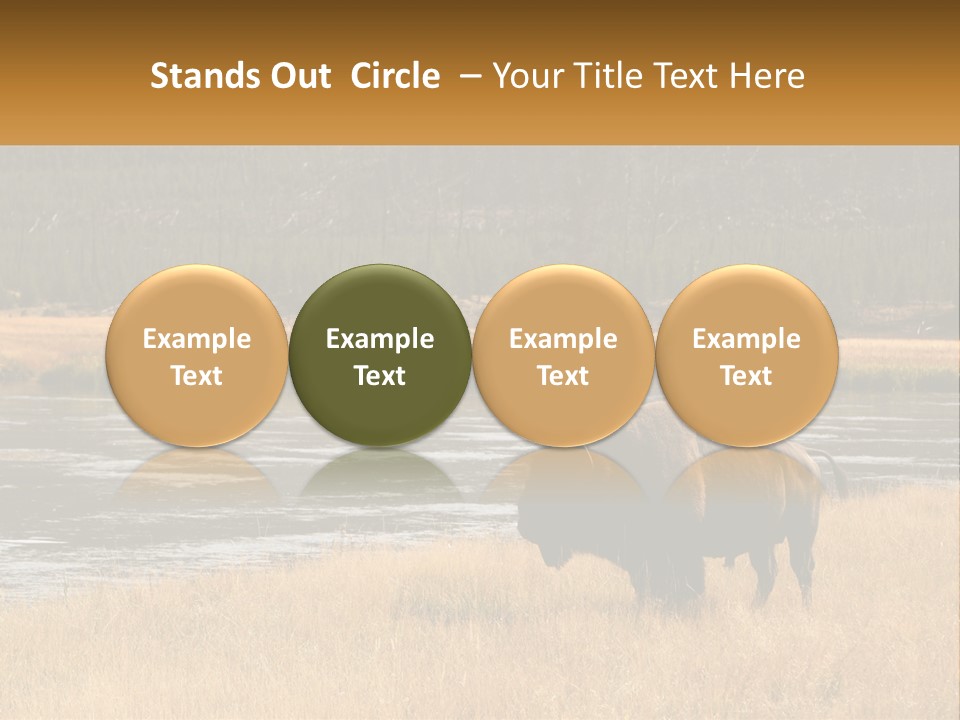 Stands Out Circle – Your Title Text Here

Example Text

Example Text

Example Text

Example Text